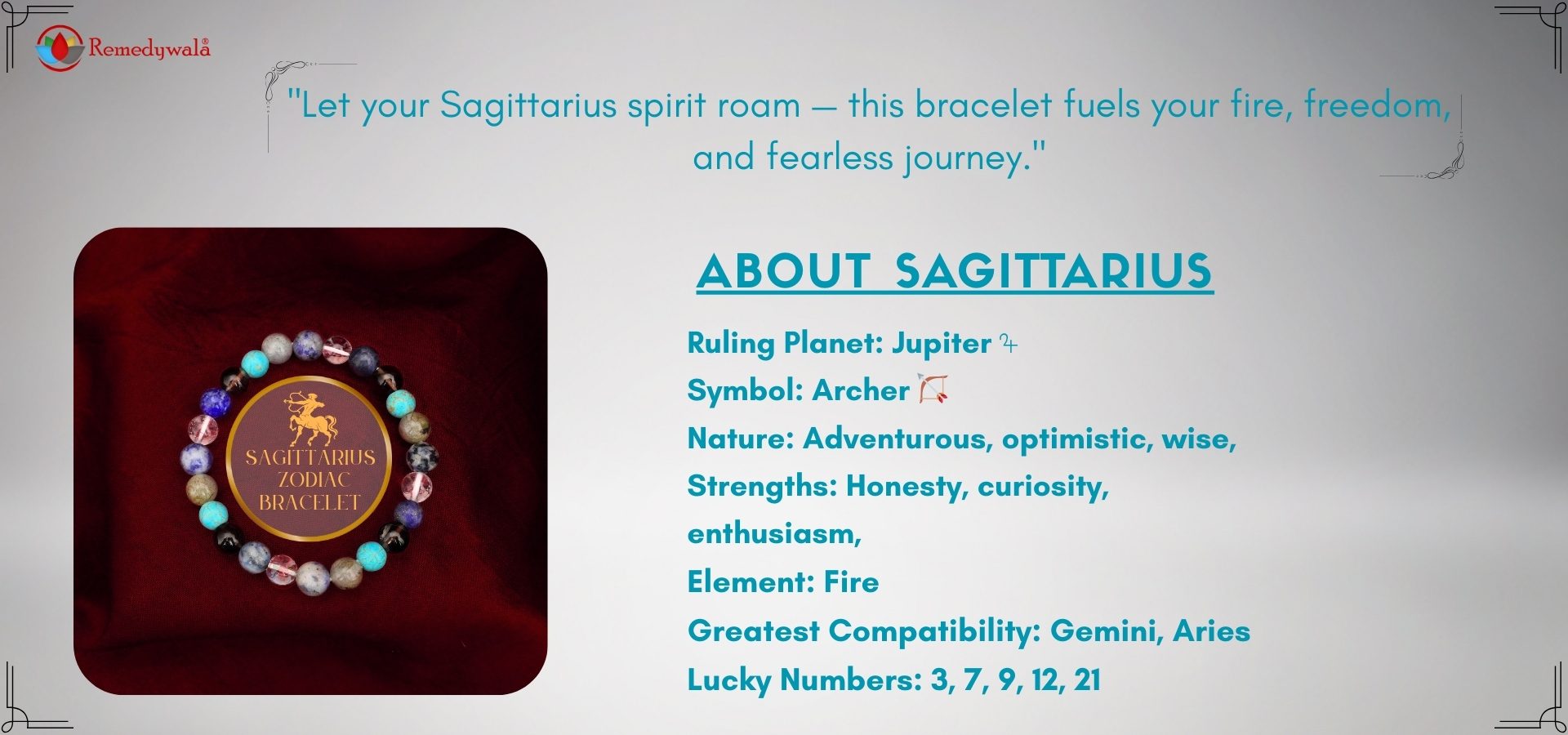 Remedywala®

"Let your Sagittarius spirit roam — this bracelet fuels your fire, freedom, and fearless journey."

SAGITTARIUS ZODIAC BRACELET

ABOUT SAGITTARIUS

Ruling Planet: Jupiter ♃
Symbol: Archer 🏹
Nature: Adventurous, optimistic, wise,
Strengths: Honesty, curiosity, enthusiasm,
Element: Fire
Greatest Compatibility: Gemini, Aries
Lucky Numbers: 3, 7, 9, 12, 21